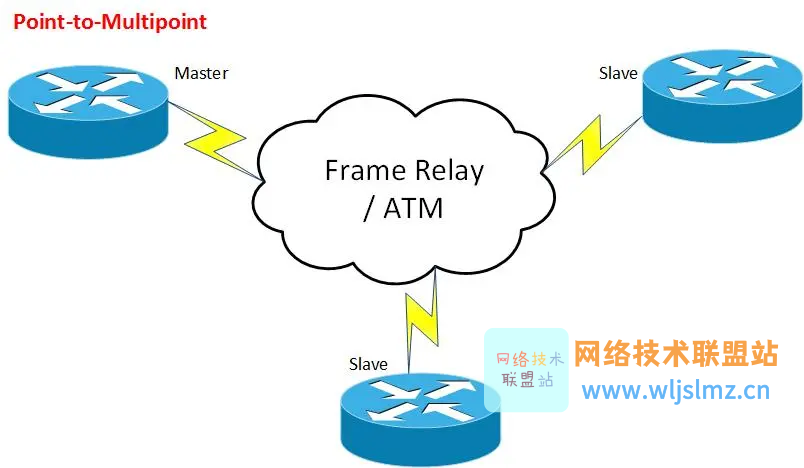 Point-to-Multipoint

Master

Slave

Frame Relay / ATM

Slave

网络技术联盟站

网络技术联盟站
www.wljslmz.cn